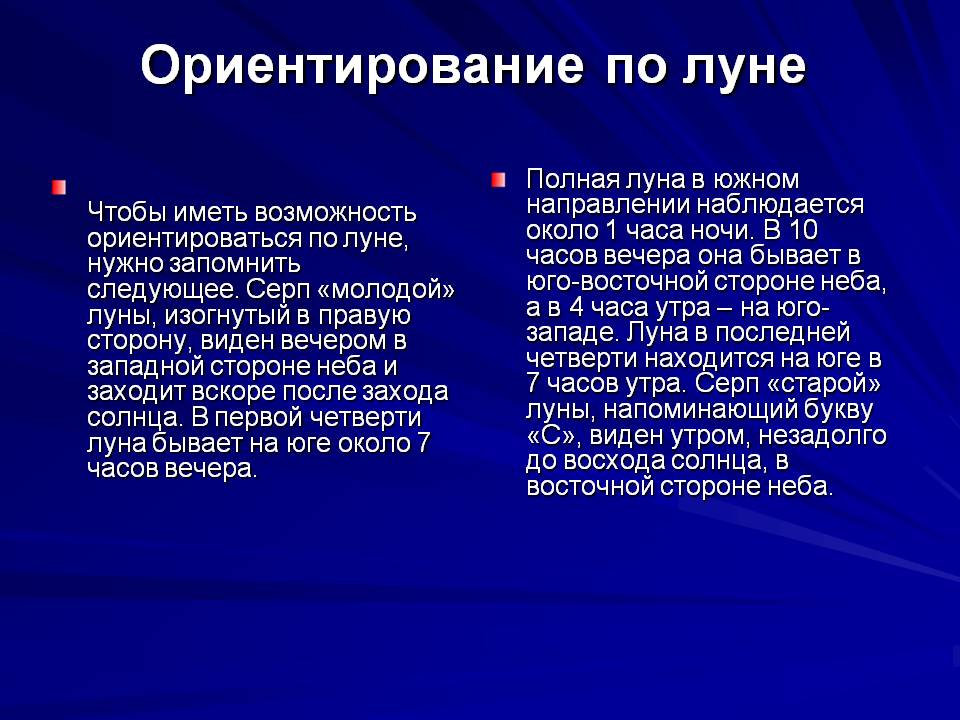 Ориентирование по луне

Чтобы иметь возможность ориентироваться по луне, нужно запомнить следующее. Серп «молодой» луны, изогнутый в правую сторону, виден вечером в западной стороне неба и заходит вскоре после захода солнца. В первой четверти луна бывает на юге около 7 часов вечера.

Полная луна в южном направлении наблюдается около 1 часа ночи. В 10 часов вечера она бывает в юго-восточной стороне неба, а в 4 часа утра – на юго-западе. Луна в последней четверти находится на юге в 7 часов утра. Серп «старой» луны, напоминающий букву «С», виден утром, незадолго до восхода солнца, в восточной стороне неба.